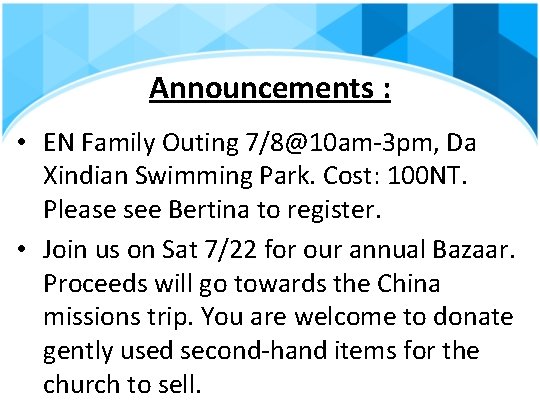 Announcements :

• EN Family Outing 7/8@10am-3pm, Da Xindian Swimming Park. Cost: 100NT. Please see Bertina to register.

• Join us on Sat 7/22 for our annual Bazaar. Proceeds will go towards the China missions trip. You are welcome to donate gently used second-hand items for the church to sell.